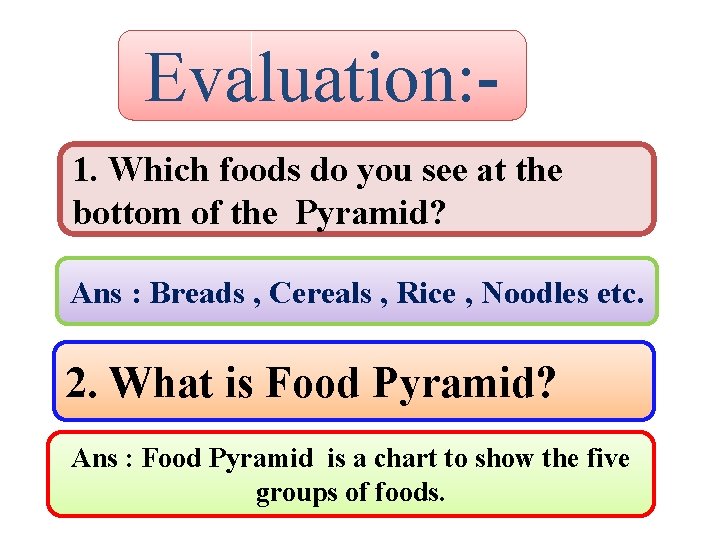 Evaluation:-

1. Which foods do you see at the bottom of the Pyramid?

Ans : Breads , Cereals , Rice , Noodles etc.

2. What is Food Pyramid?

Ans : Food Pyramid is a chart to show the five groups of foods.